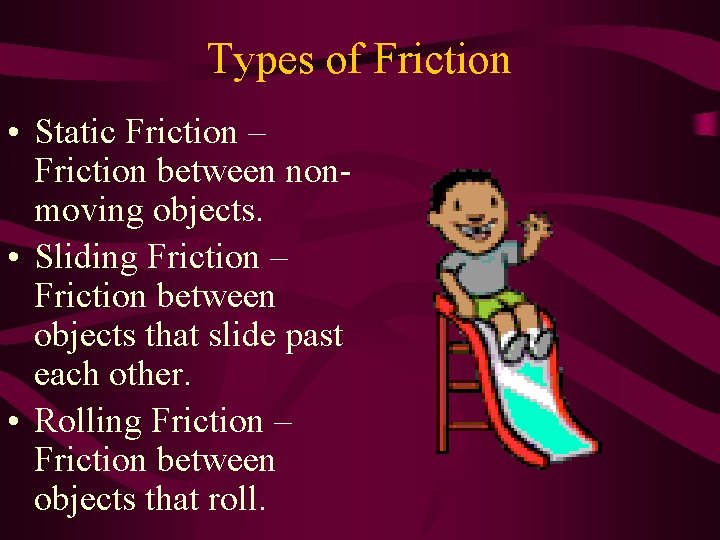 Types of Friction

• Static Friction – Friction between non-moving objects.
• Sliding Friction – Friction between objects that slide past each other.
• Rolling Friction – Friction between objects that roll.